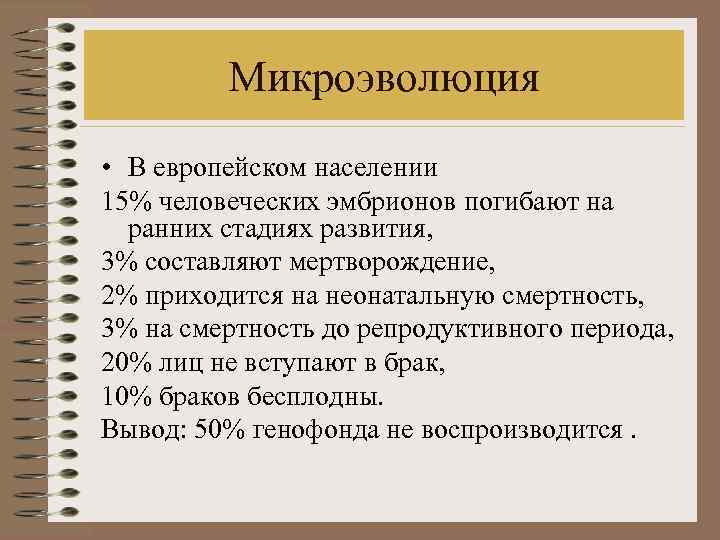 Микроэволюция

• В европейском населении

15% человеческих эмбрионов погибают на ранних стадиях развития,

3% составляют мертворождение,

2% приходится на неонатальную смертность,

3% на смертность до репродуктивного периода,

20% лиц не вступают в брак,

10% браков бесплодны.

Вывод: 50% генофонда не воспроизводится .